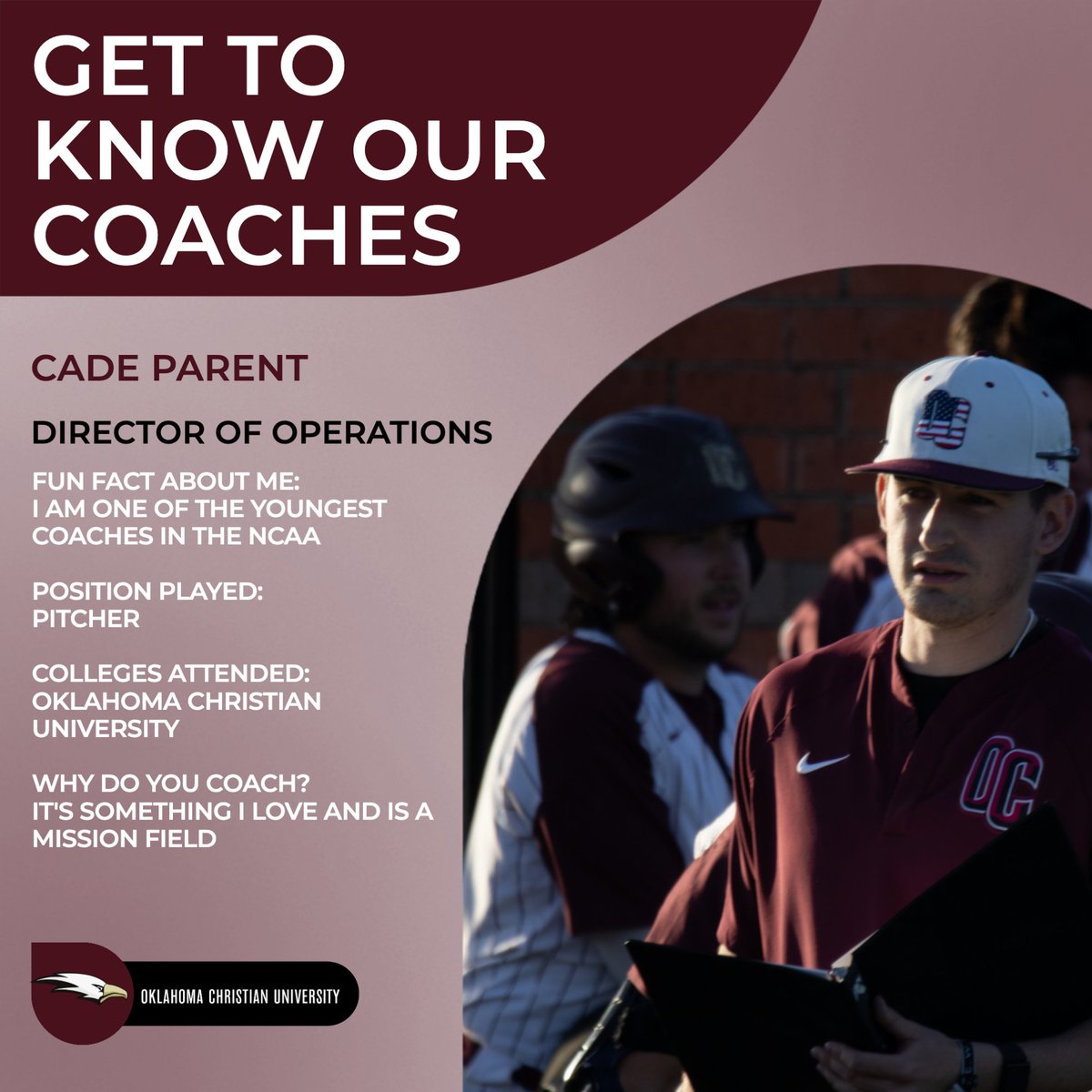 GET TO KNOW OUR COACHES

CADE PARENT

DIRECTOR OF OPERATIONS

FUN FACT ABOUT ME:
I AM ONE OF THE YOUNGEST COACHES IN THE NCAA

POSITION PLAYED:
PITCHER

COLLEGES ATTENDED:
OKLAHOMA CHRISTIAN UNIVERSITY

WHY DO YOU COACH?
IT'S SOMETHING I LOVE AND IS A MISSION FIELD

OKLAHOMA CHRISTIAN UNIVERSITY

OC

OC

OC